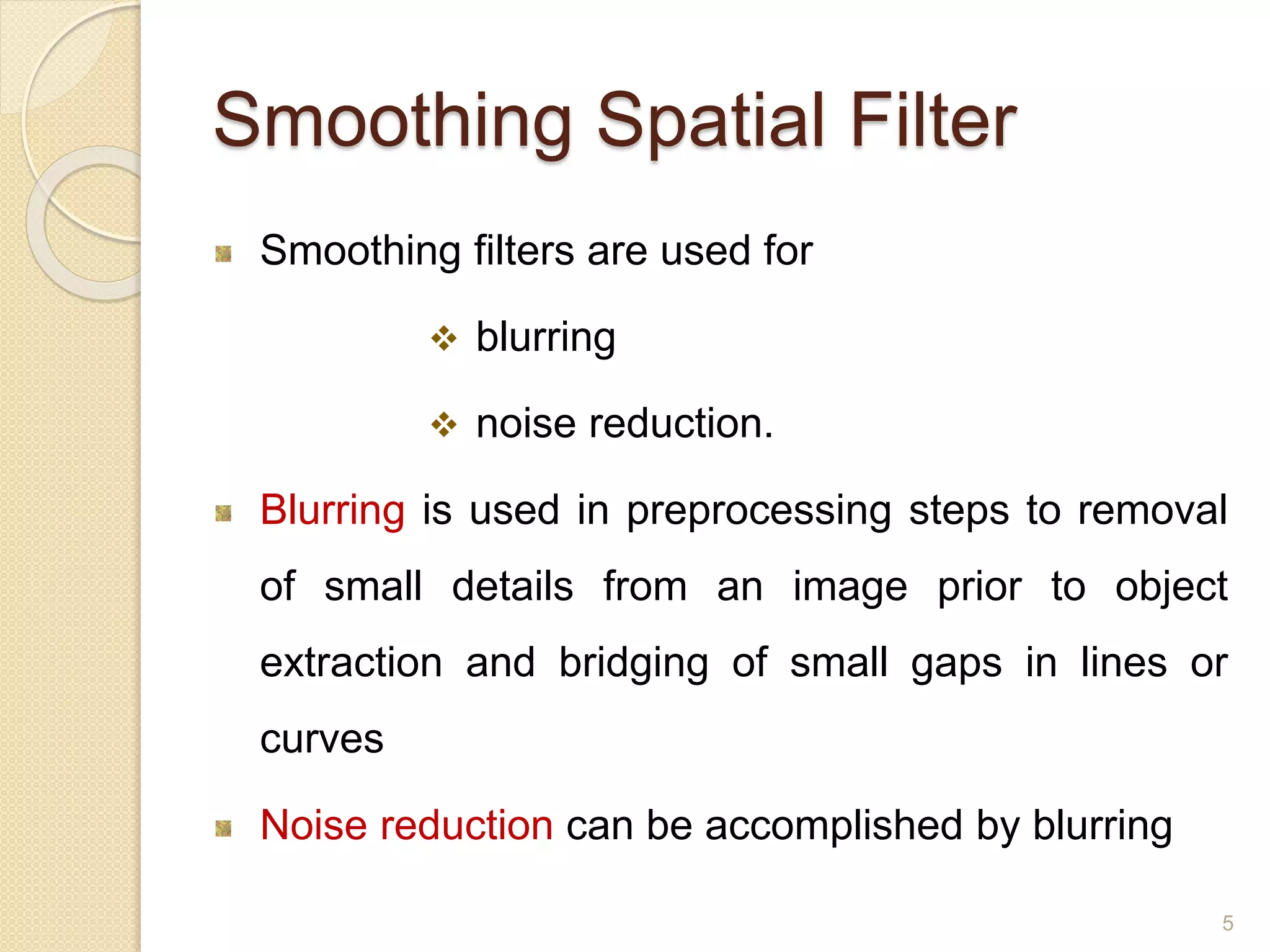 Smoothing Spatial Filter

Smoothing filters are used for

blurring

noise reduction.

Blurring is used in preprocessing steps to removal of small details from an image prior to object extraction and bridging of small gaps in lines or curves

Noise reduction can be accomplished by blurring

5